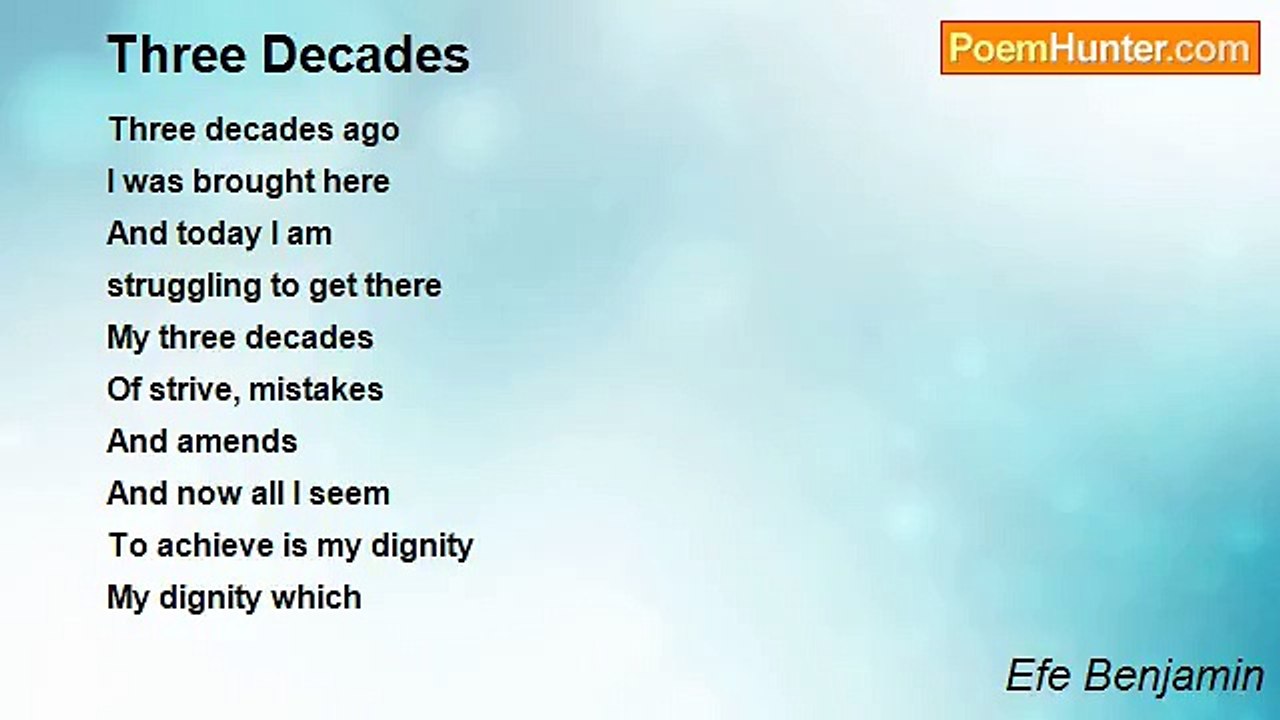 Three Decades

PoemHunter.com

Three decades ago
I was brought here
And today I am
struggling to get there
My three decades
Of strive, mistakes
And amends
And now all I seem
To achieve is my dignity
My dignity which

Efe Benjamin